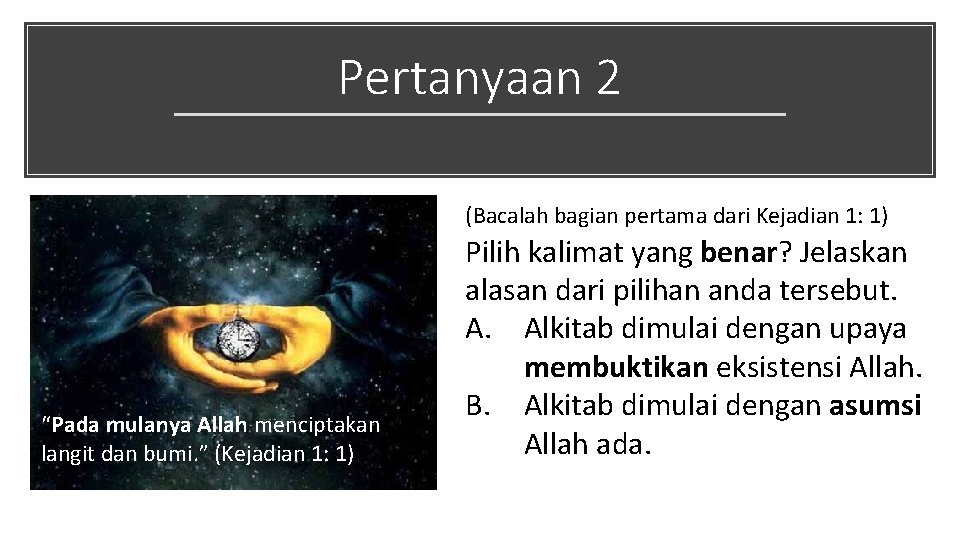 Pertanyaan 2

"Pada mulanya Allah menciptakan langit dan bumi." (Kejadian 1: 1)

(Bacalah bagian pertama dari Kejadian 1: 1)

Pilih kalimat yang benar? Jelaskan alasan dari pilihan anda tersebut.

A. Alkitab dimulai dengan upaya membuktikan eksistensi Allah.

B. Alkitab dimulai dengan asumsi Allah ada.